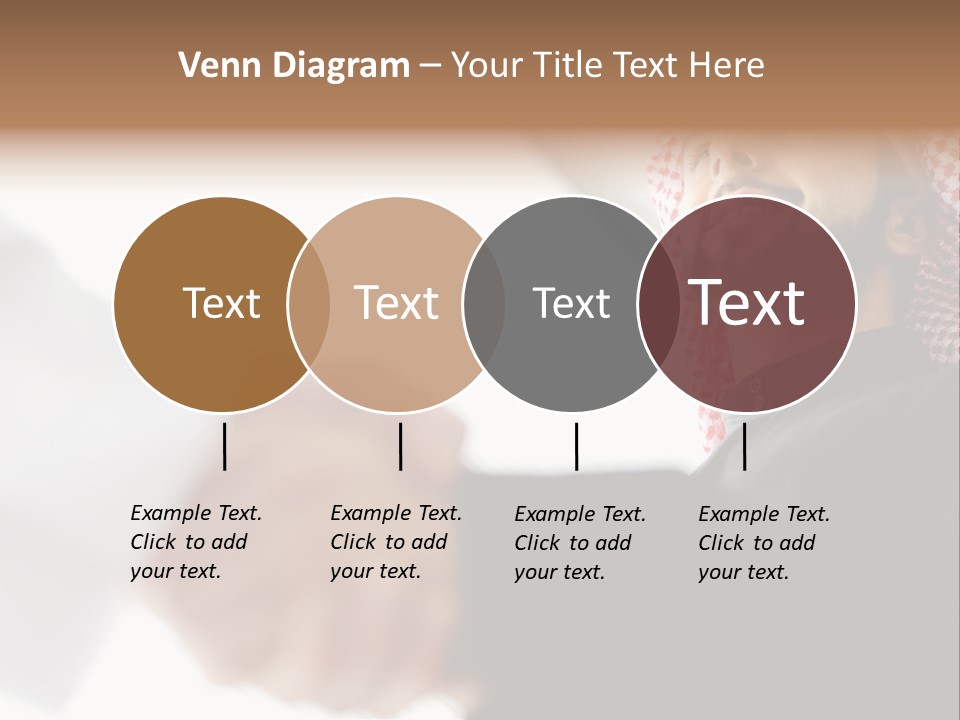 Venn Diagram – Your Title Text Here

Text

Text

Text

Text

Example Text. Click to add your text.

Example Text. Click to add your text.

Example Text. Click to add your text.

Example Text. Click to add your text.